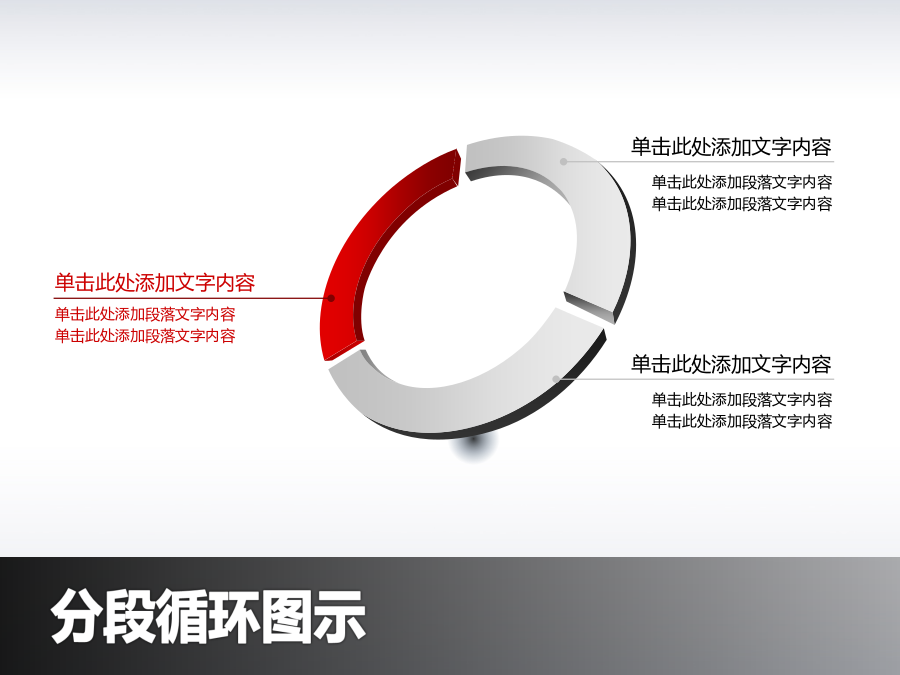 单击此处添加文字内容

单击此处添加段落文字内容
单击此处添加段落文字内容

单击此处添加文字内容

单击此处添加段落文字内容
单击此处添加段落文字内容

单击此处添加文字内容

单击此处添加段落文字内容
单击此处添加段落文字内容

分段循环图示